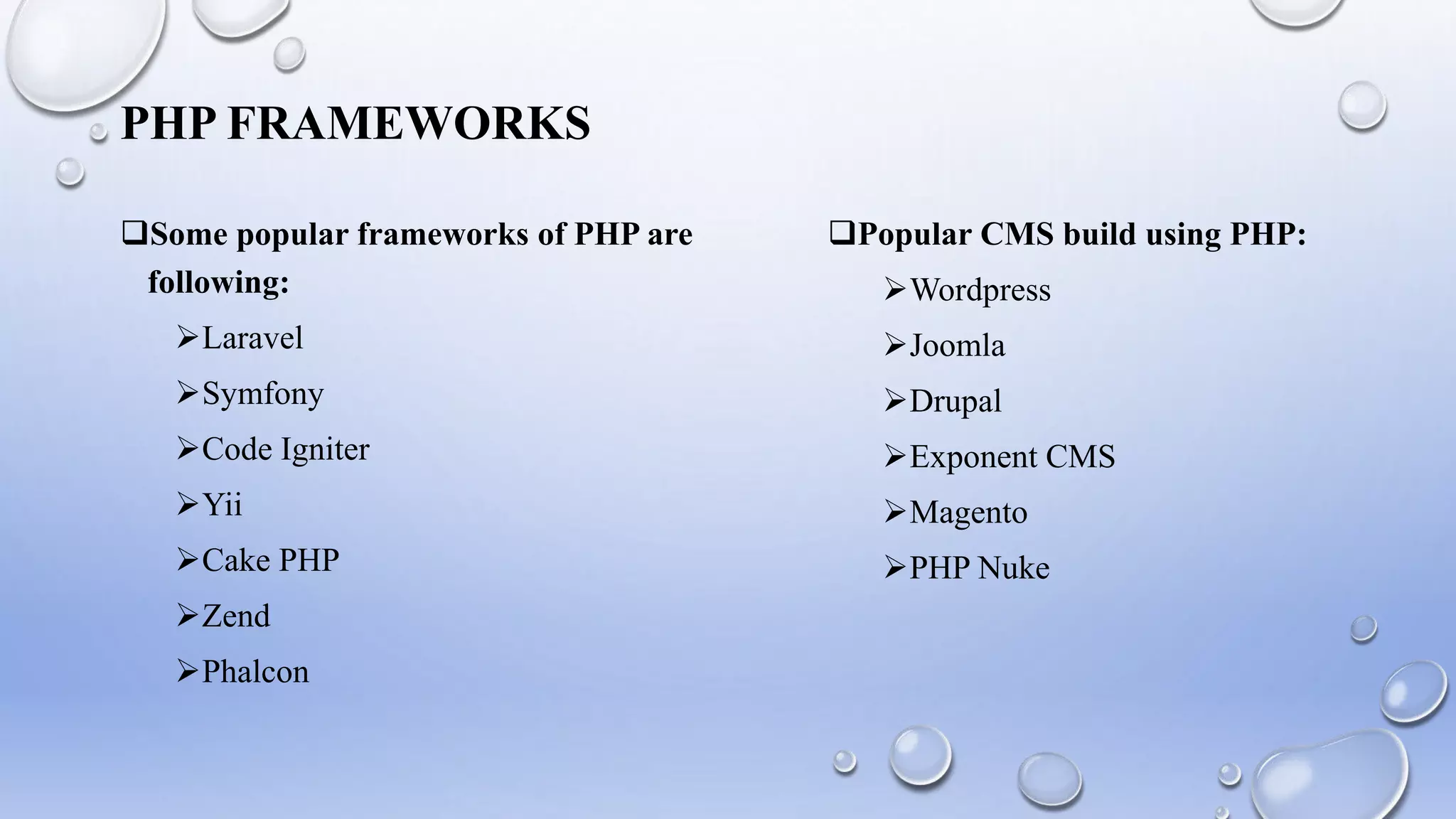 PHP FRAMEWORKS

❑Some popular frameworks of PHP are following:

➢Laravel

➢Symfony

➢Code Igniter

➢Yii

➢Cake PHP

➢Zend

➢Phalcon

❑Popular CMS build using PHP:

➢Wordpress

➢Joomla

➢Drupal

➢Exponent CMS

➢Magento

➢PHP Nuke